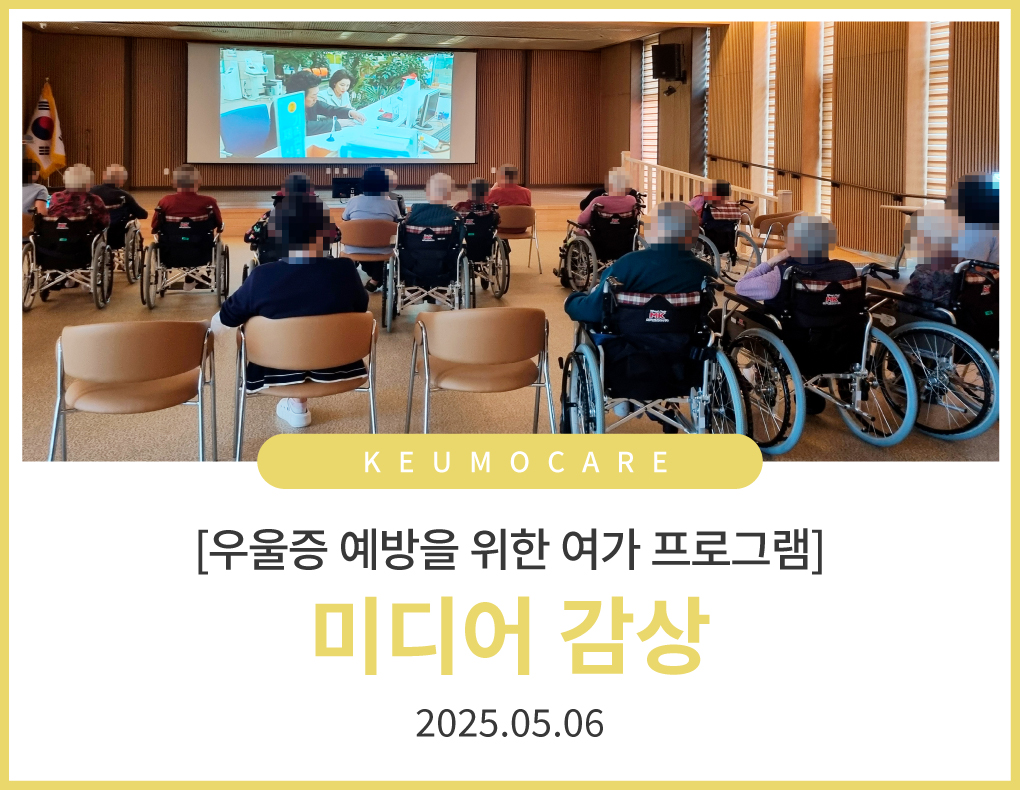 KEUMOCARE

[우울증 예방을 위한 여가 프로그램]

미디어 감상

2025.05.06